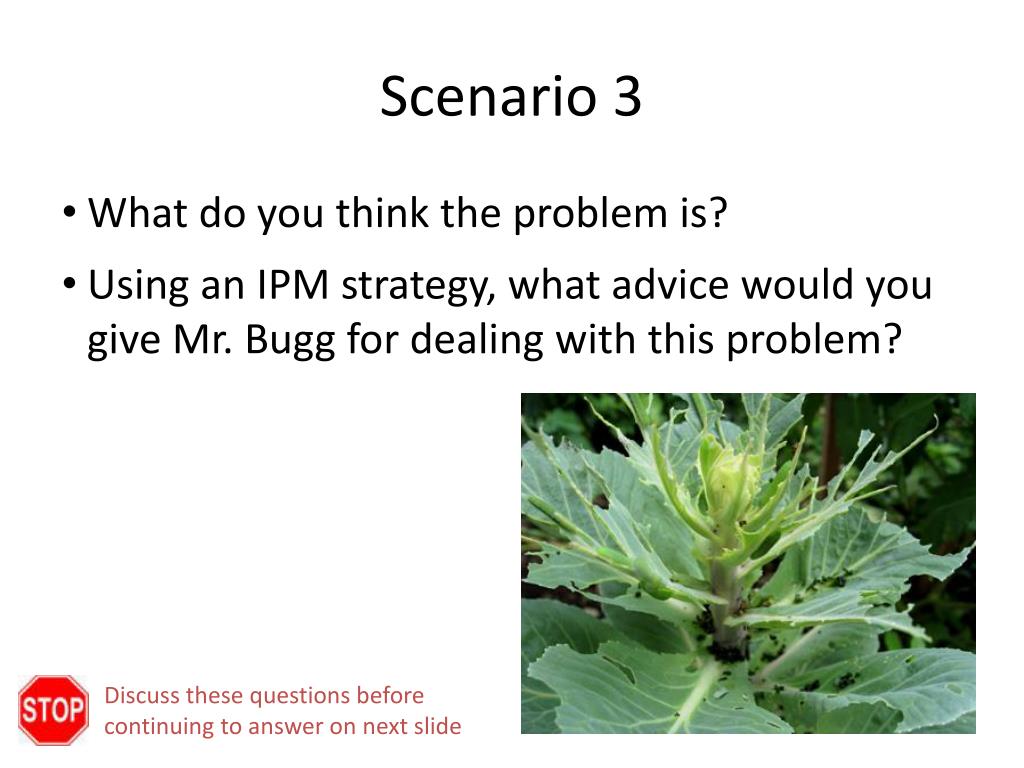 Scenario 3

• What do you think the problem is?

• Using an IPM strategy, what advice would you give Mr. Bugg for dealing with this problem?

STOP

Discuss these questions before continuing to answer on next slide